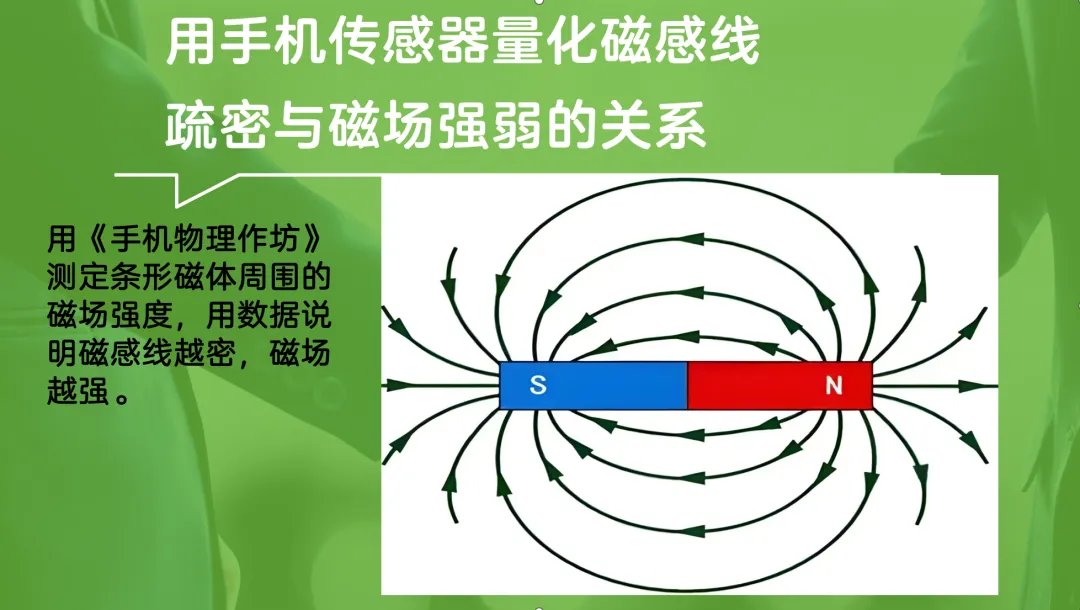 用手机传感器量化磁感线疏密与磁场强弱的关系

用《手机物理作坊》测定条形磁体周围的磁场强度，用数据说明磁感线越密，磁场越强。

S

N